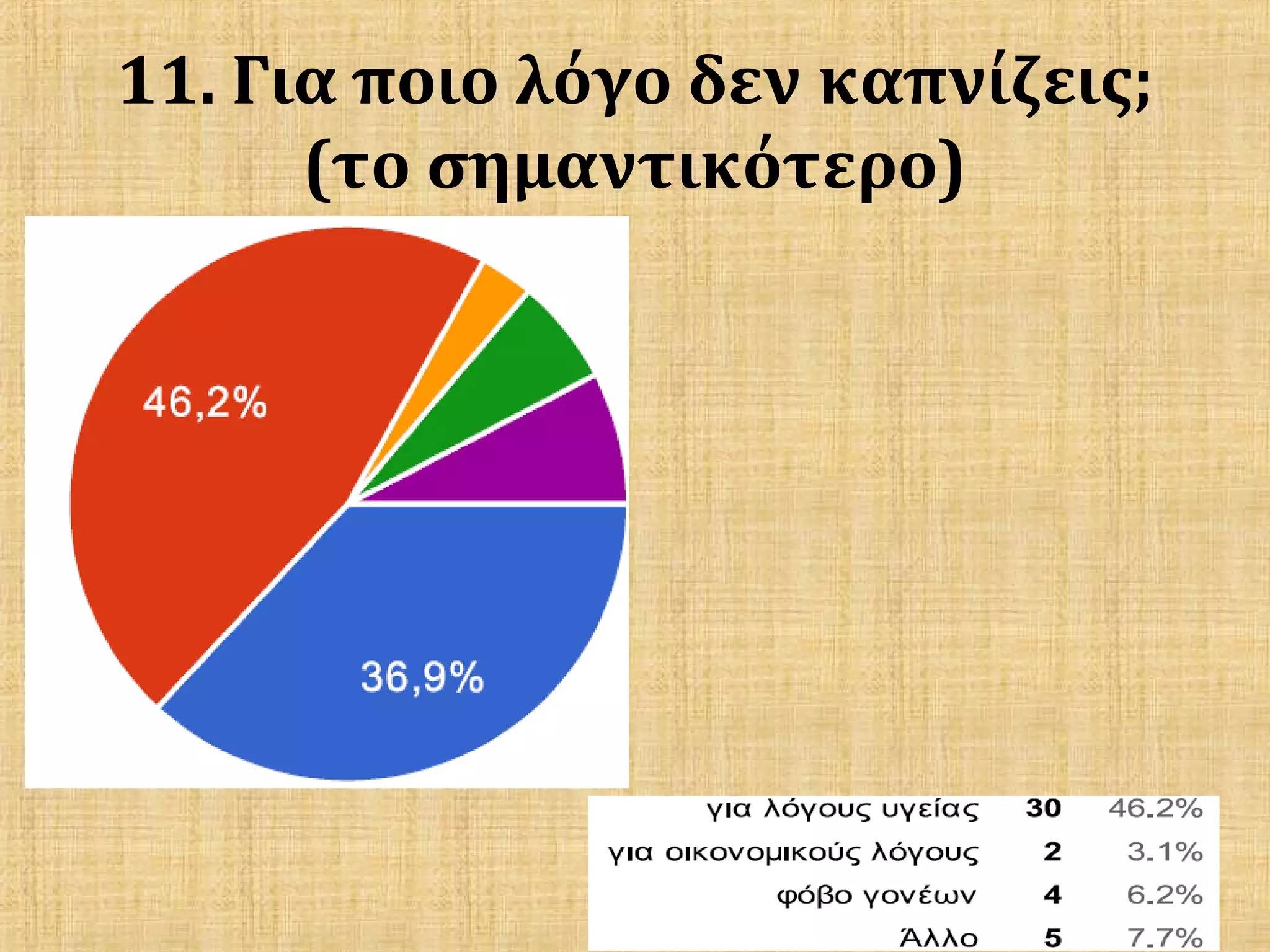 11. Για ποιο λόγο δεν καπνίζεις; (το σημαντικότερο)

46,2%

36,9%

| για λόγους υγείας | 30 | 46.2% |
|---|---|---|
| για οικονομικούς λόγους | 2 | 3.1% |
| φόβο γονέων | 4 | 6.2% |
| Άλλο | 5 | 7.7% |